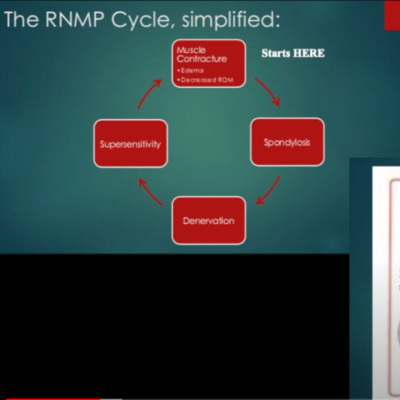 The RNMP Cycle, simplified:

Muscle Contracture
• Edema
• Decreased ROM

Starts HERE

Spondylosis

Denervation

Supersensitivity